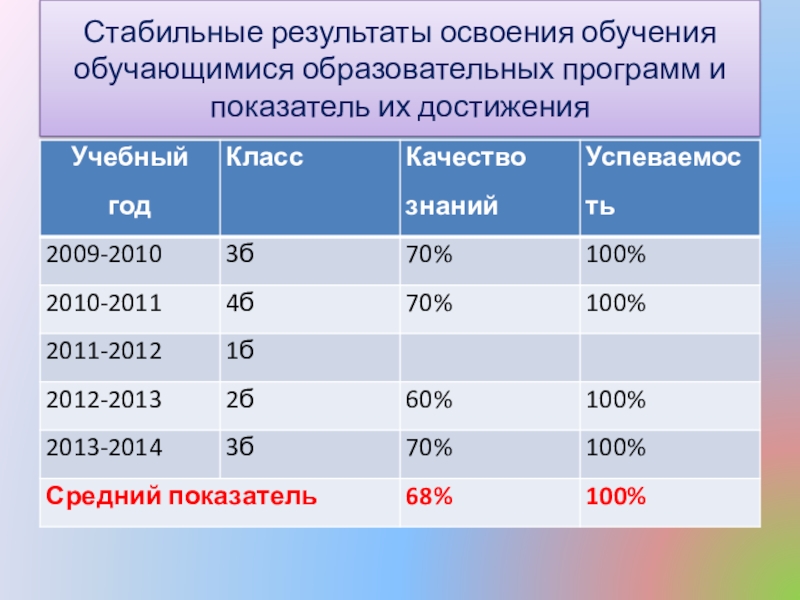 Стабильные результаты освоения обучения обучающимися образовательных программ и показатель их достижения

| Учебный год | Класс | Качество знаний | Успеваемость |
|---|---|---|---|
| 2009-2010 | 3б | 70% | 100% |
| 2010-2011 | 4б | 70% | 100% |
| 2011-2012 | 1б | | |
| 2012-2013 | 2б | 60% | 100% |
| 2013-2014 | 3б | 70% | 100% |
| Средний показатель | | 68% | 100% |